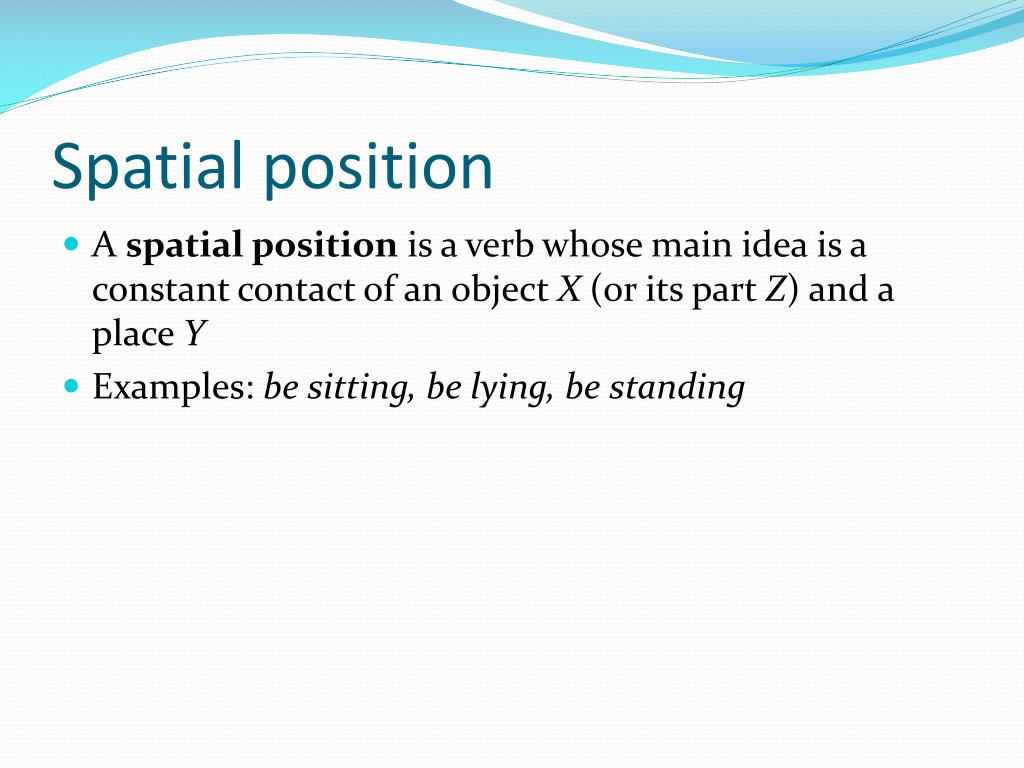 Spatial position

A spatial position is a verb whose main idea is a constant contact of an object X (or its part Z) and a place Y

Examples: be sitting, be lying, be standing